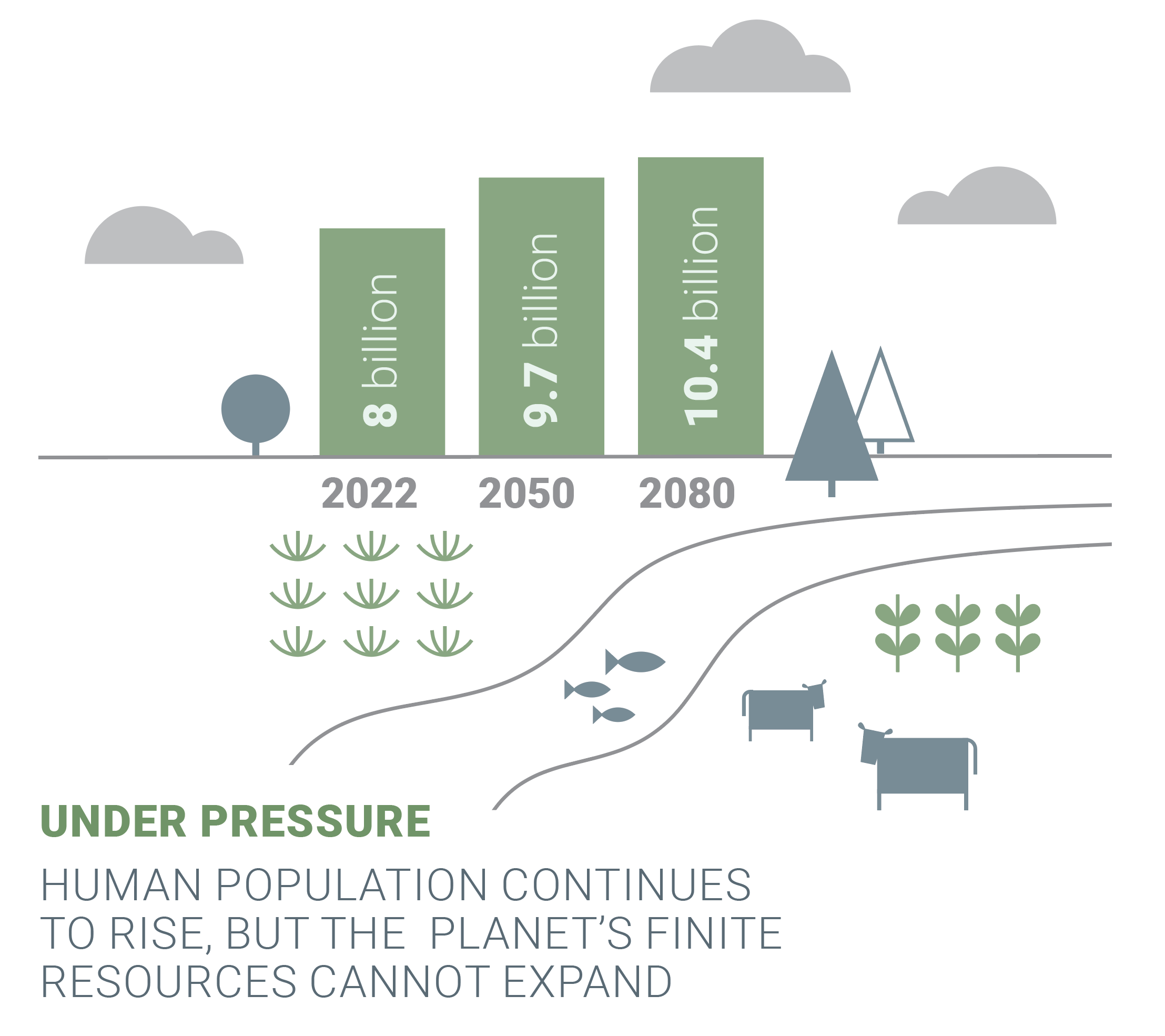 8 billion

9.7 billion

10.4 billion

2022 2050 2080

UNDER PRESSURE

HUMAN POPULATION CONTINUES TO RISE, BUT THE PLANET'S FINITE RESOURCES CANNOT EXPAND